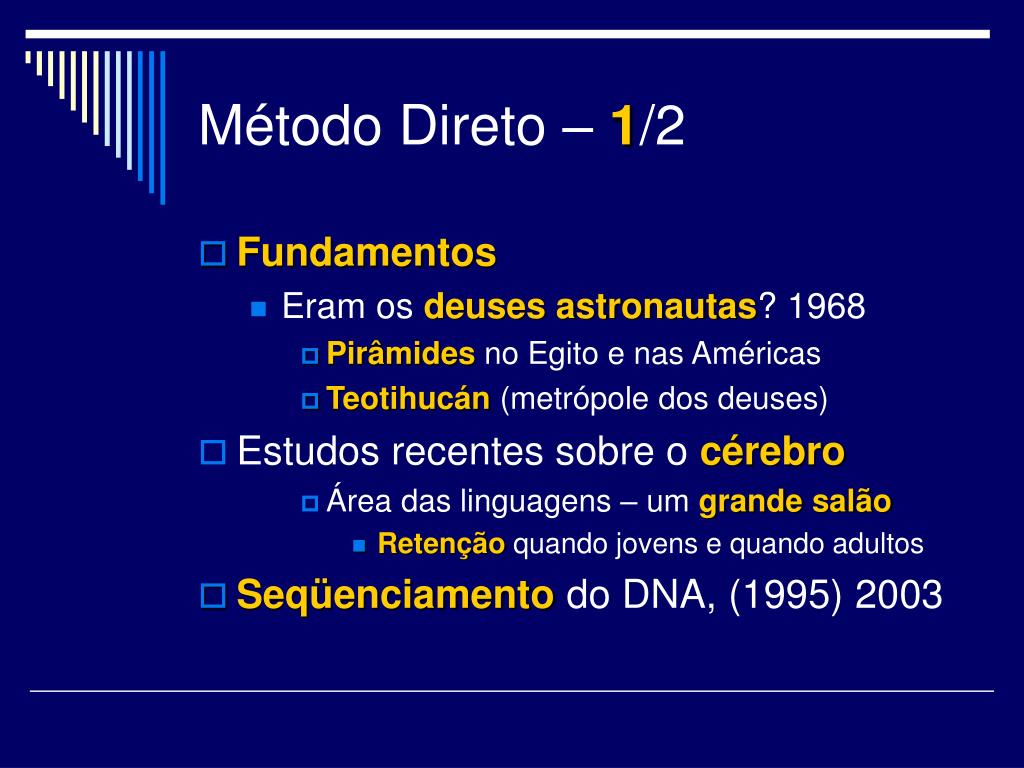 Método Direto – 1/2

Fundamentos

Eram os deuses astronautas? 1968

Pirâmides no Egito e nas Américas

Teotihucán (metrópole dos deuses)

Estudos recentes sobre o cérebro

Área das linguagens – um grande salão

Retenção quando jovens e quando adultos

Seqüenciamento do DNA, (1995) 2003